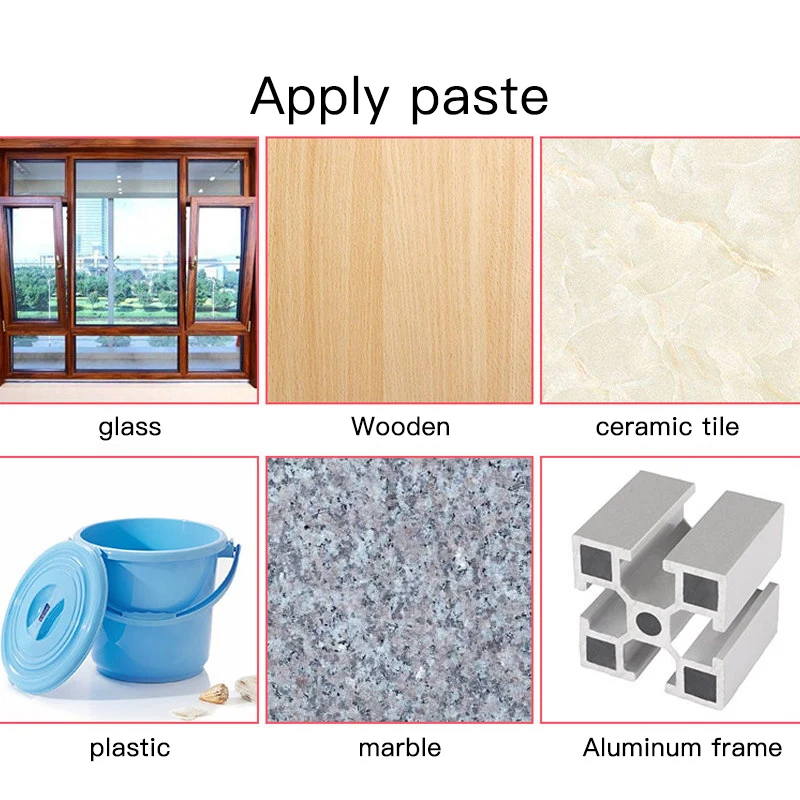 Apply paste

glass

Wooden

ceramic tile

plastic

marble

Aluminum frame